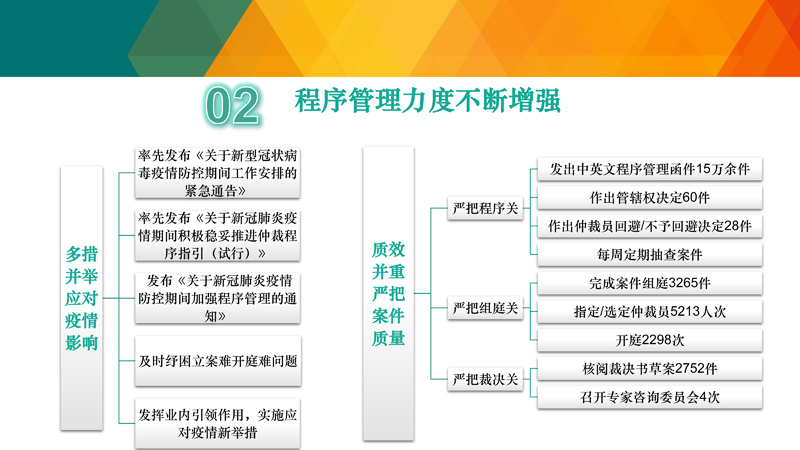 02 程序管理力度不断增强

多措并举应对疫情影响

率先发布《关于新型冠状病毒疫情防控期间工作安排的紧急通告》

率先发布《关于新冠肺炎疫情期间积极稳妥推进仲裁程序指引（试行）》

发布《关于新冠肺炎疫情防控期间加强程序管理的通知》

及时纾困立案难开庭难问题

发挥业内引领作用，实施应对疫情新举措

质效并重严把案件质量

严把程序关

发出中英文程序管理函件15万余件

作出管辖权决定60件

作出仲裁员回避/不予回避决定28件

每周定期抽查案件

严把组庭关

完成案件组庭3265件

指定/选定仲裁员5213人次

开庭2298次

严把裁决关

核阅裁决书草案2752件

召开专家咨询委员会4次